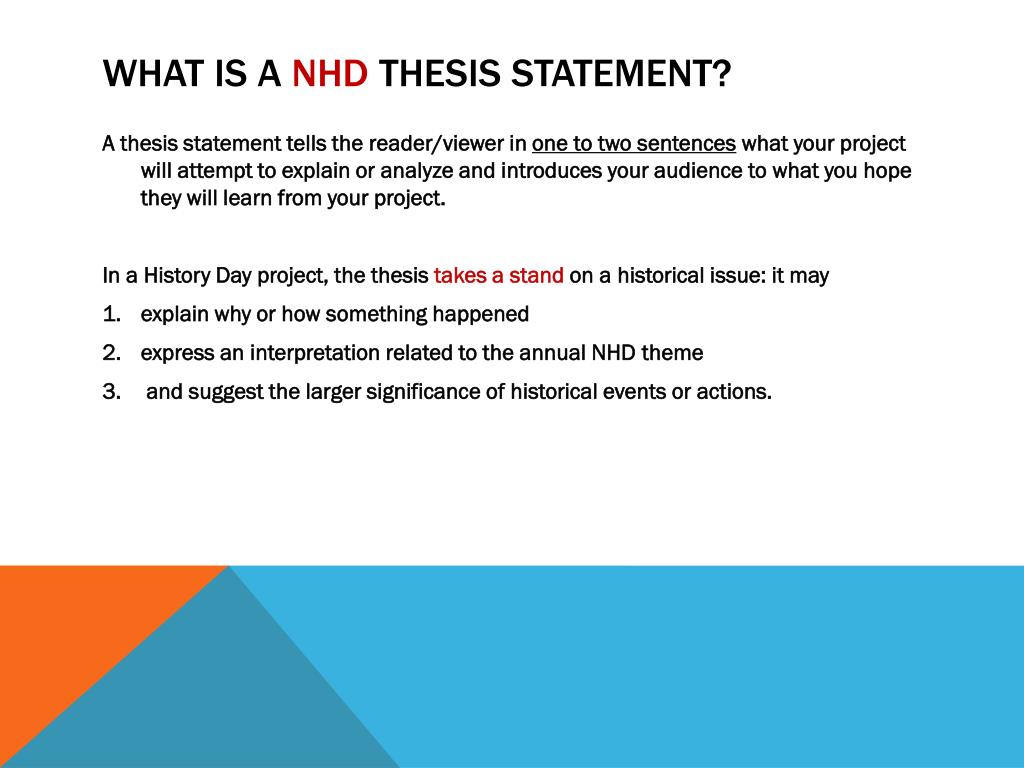 WHAT IS A NHD THESIS STATEMENT?

A thesis statement tells the reader/viewer in one to two sentences what your project will attempt to explain or analyze and introduces your audience to what you hope they will learn from your project.

In a History Day project, the thesis takes a stand on a historical issue: it may

1. explain why or how something happened
2. express an interpretation related to the annual NHD theme
3. and suggest the larger significance of historical events or actions.